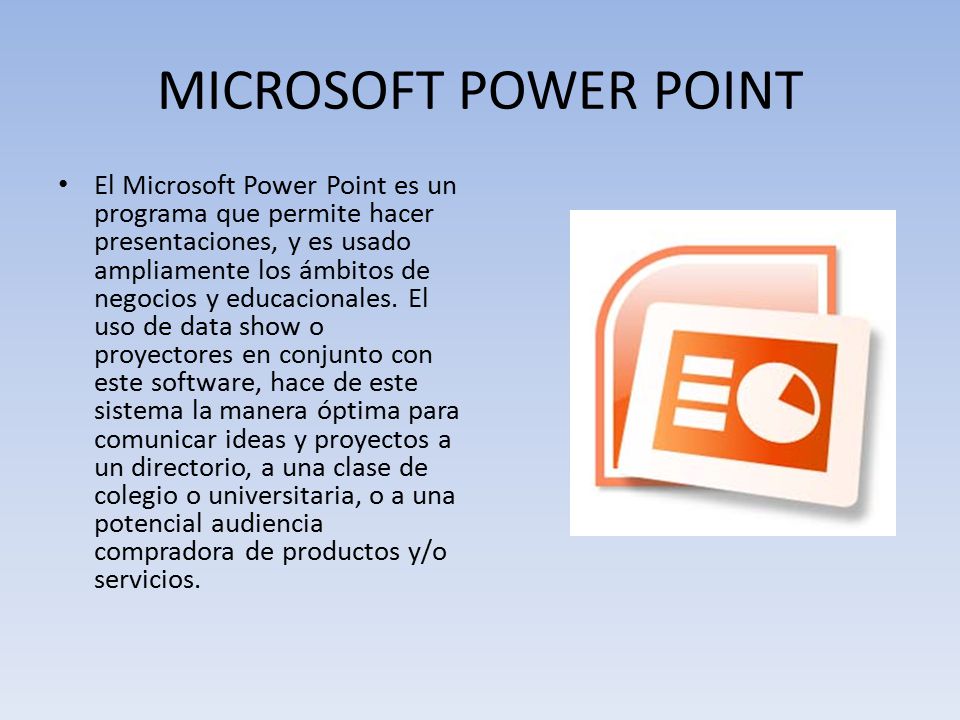 MICROSOFT POWER POINT

• El Microsoft Power Point es un programa que permite hacer presentaciones, y es usado ampliamente los ámbitos de negocios y educacionales. El uso de data show o proyectores en conjunto con este software, hace de este sistema la manera óptima para comunicar ideas y proyectos a un directorio, a una clase de colegio o universitaria, o a una potencial audiencia compradora de productos y/o servicios.